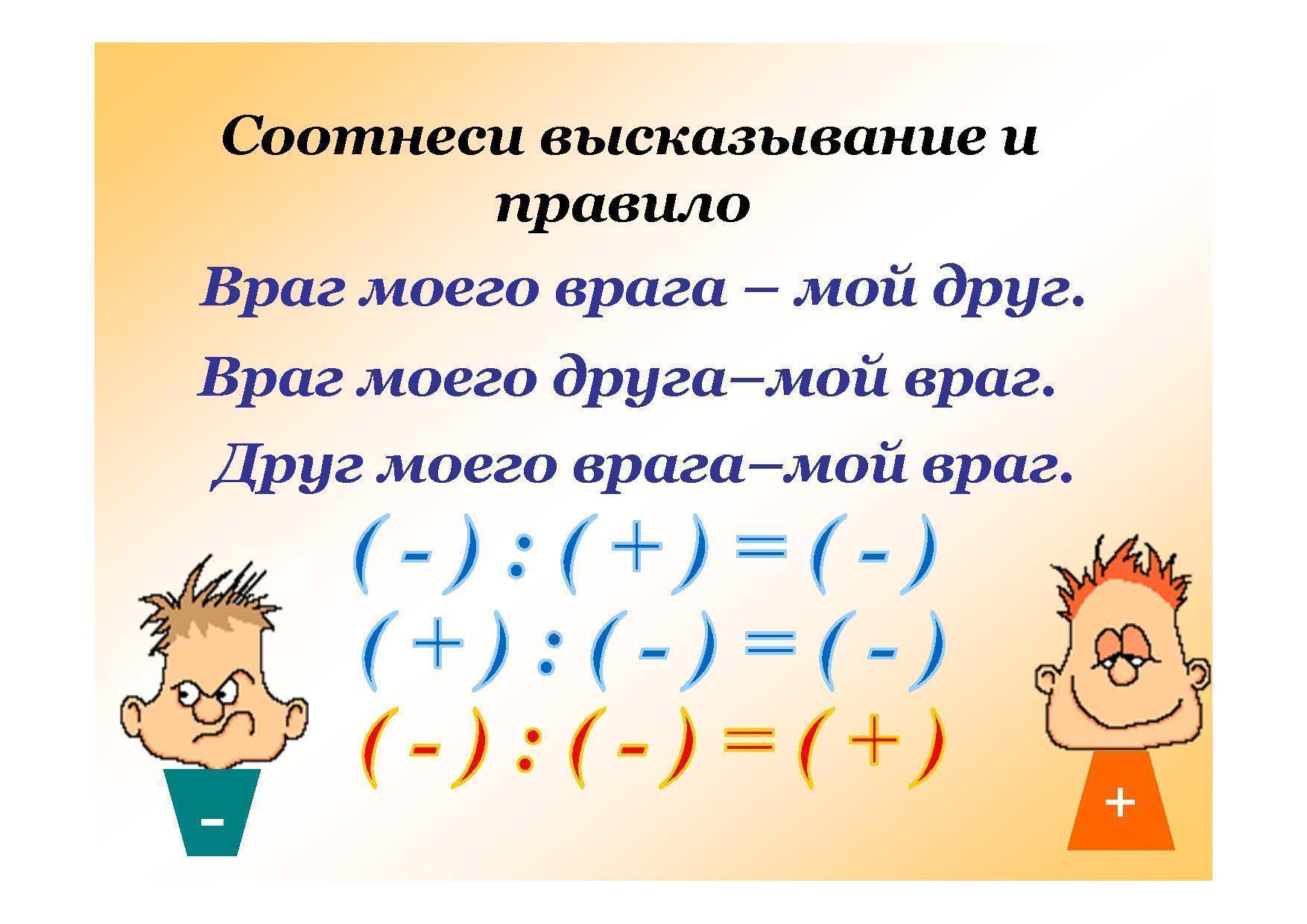 Соотнеси высказывание и правило

Враг моего врага – мой друг.

Враг моего друга–мой враг.

Друг моего врага–мой враг.

$(-) : (+) = (-)$

$(+) : (-) = (-)$

$(-) : (-) = (+)$

-

+